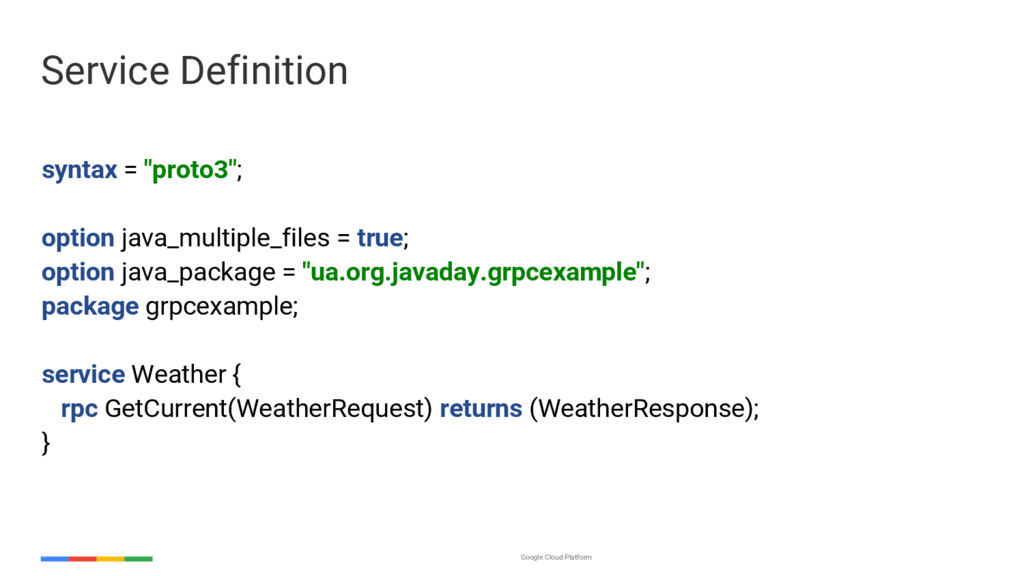 Service Definition

syntax = "proto3";

option java_multiple_files = true;
option java_package = "ua.org.javaday.grpcexample";
package grpcexample;

service Weather {
  rpc GetCurrent(WeatherRequest) returns (WeatherResponse);
}

Google Cloud Platform